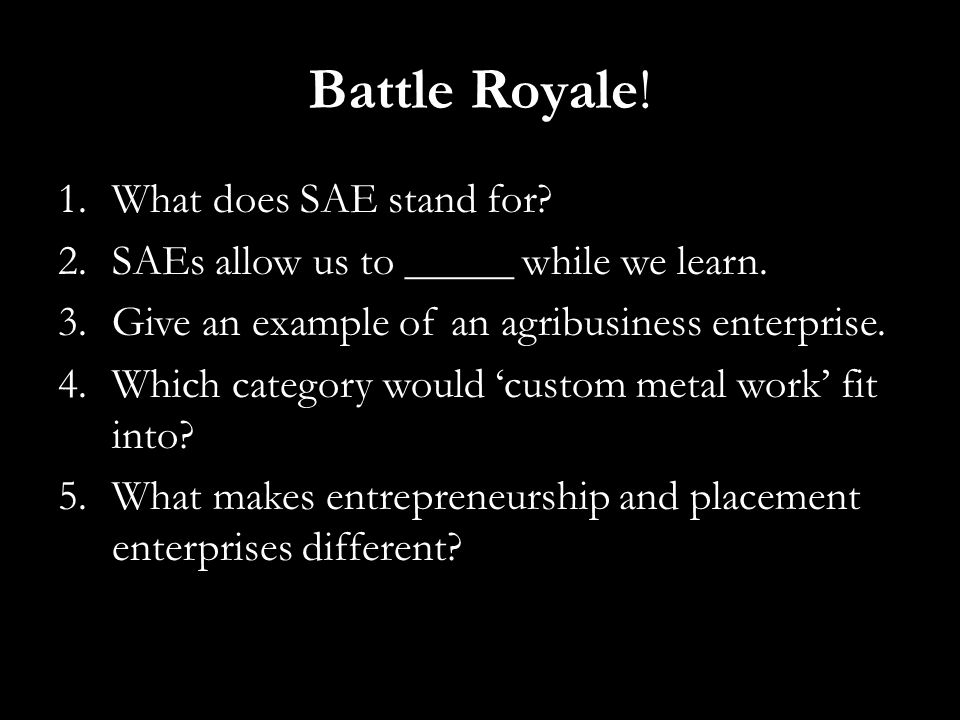 Battle Royale!

1. What does SAE stand for?
2. SAEs allow us to _____ while we learn.
3. Give an example of an agribusiness enterprise.
4. Which category would ‘custom metal work’ fit into?
5. What makes entrepreneurship and placement enterprises different?